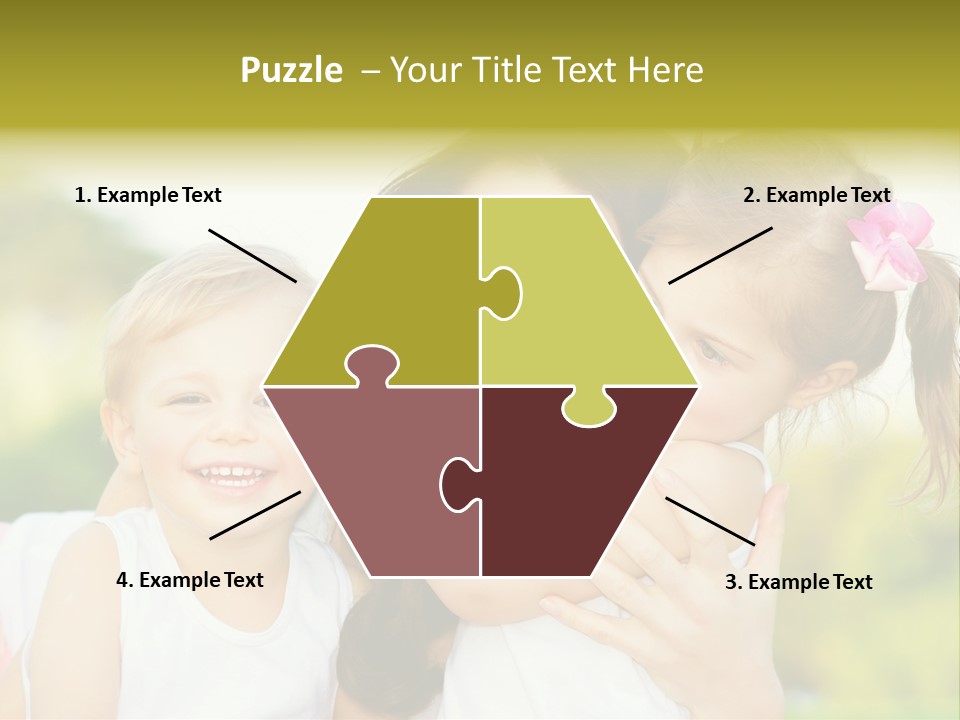 Puzzle – Your Title Text Here

1. Example Text

2. Example Text

4. Example Text

3. Example Text